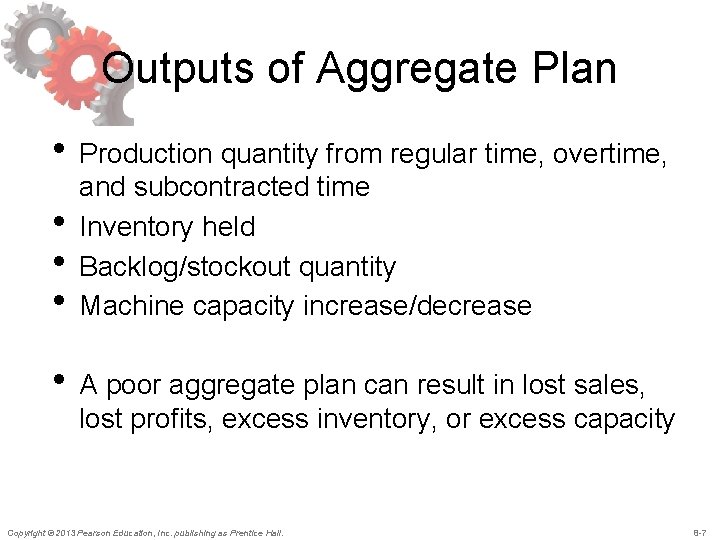 Outputs of Aggregate Plan

• Production quantity from regular time, overtime, and subcontracted time
• Inventory held
• Backlog/stockout quantity
• Machine capacity increase/decrease

• A poor aggregate plan can result in lost sales, lost profits, excess inventory, or excess capacity

Copyright © 2013 Pearson Education, Inc. publishing as Prentice Hall.

8-7